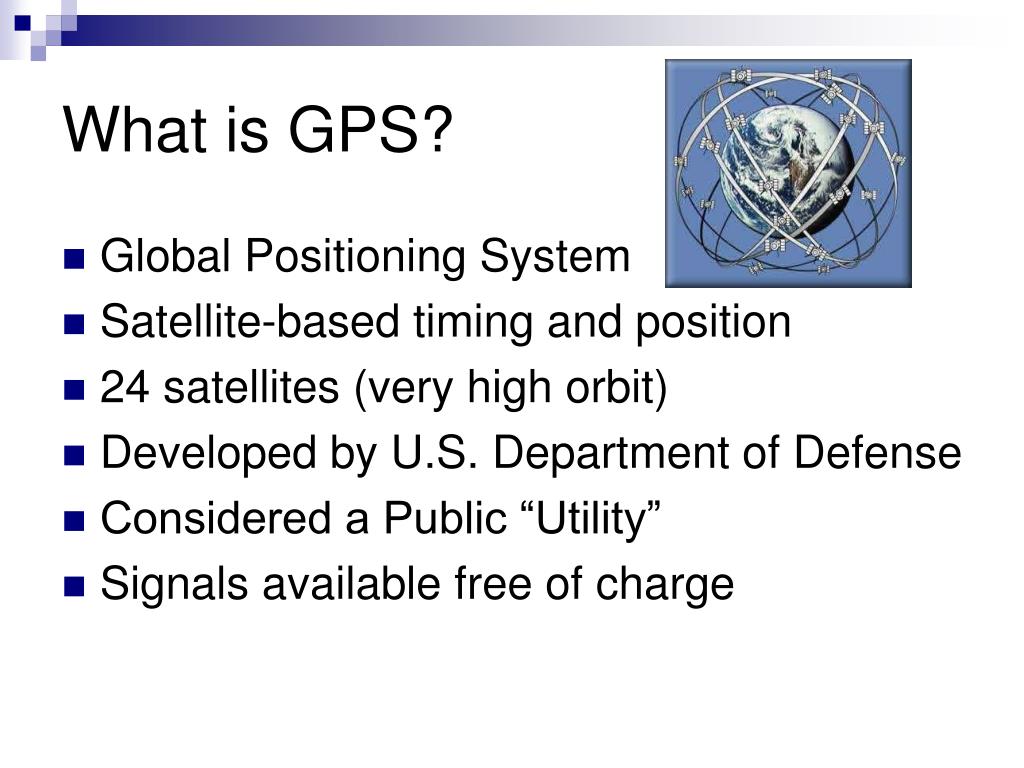 What is GPS?

- Global Positioning System
- Satellite-based timing and position
- 24 satellites (very high orbit)
- Developed by U.S. Department of Defense
- Considered a Public “Utility”
- Signals available free of charge